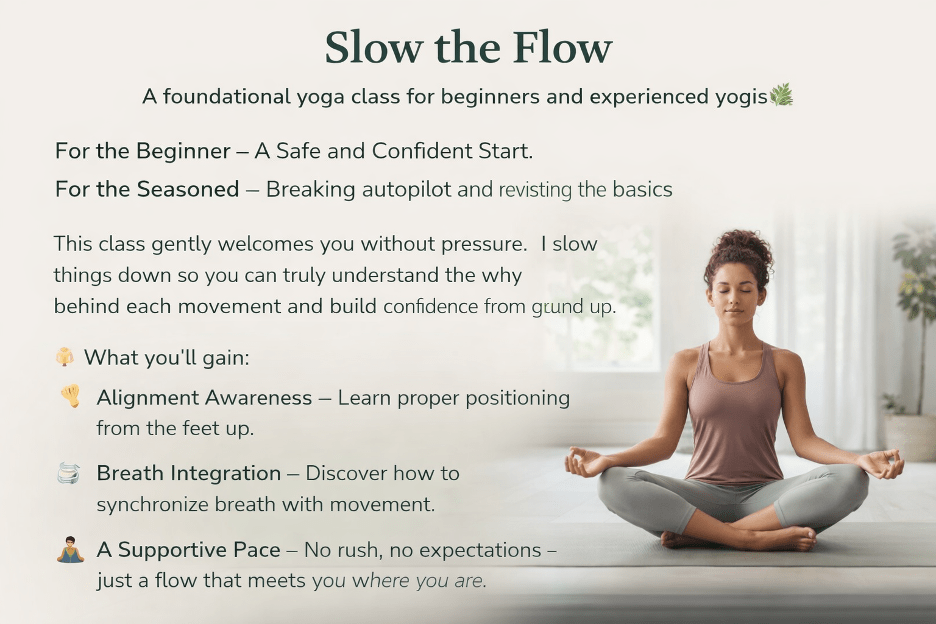 Slow the Flow

A foundational yoga class for beginners and experienced yogis🌿

For the Beginner – A Safe and Confident Start.

For the Seasoned – Breaking autopilot and revisting the basics

This class gently welcomes you without pressure. I slow things down so you can truly understand the why behind each movement and build confidence from grund up.

What you'll gain:

Alignment Awareness – Learn proper positioning from the feet up.

Breath Integration – Discover how to synchronize breath with movement.

A Supportive Pace – No rush, no expectations – just a flow that meets you where you are.